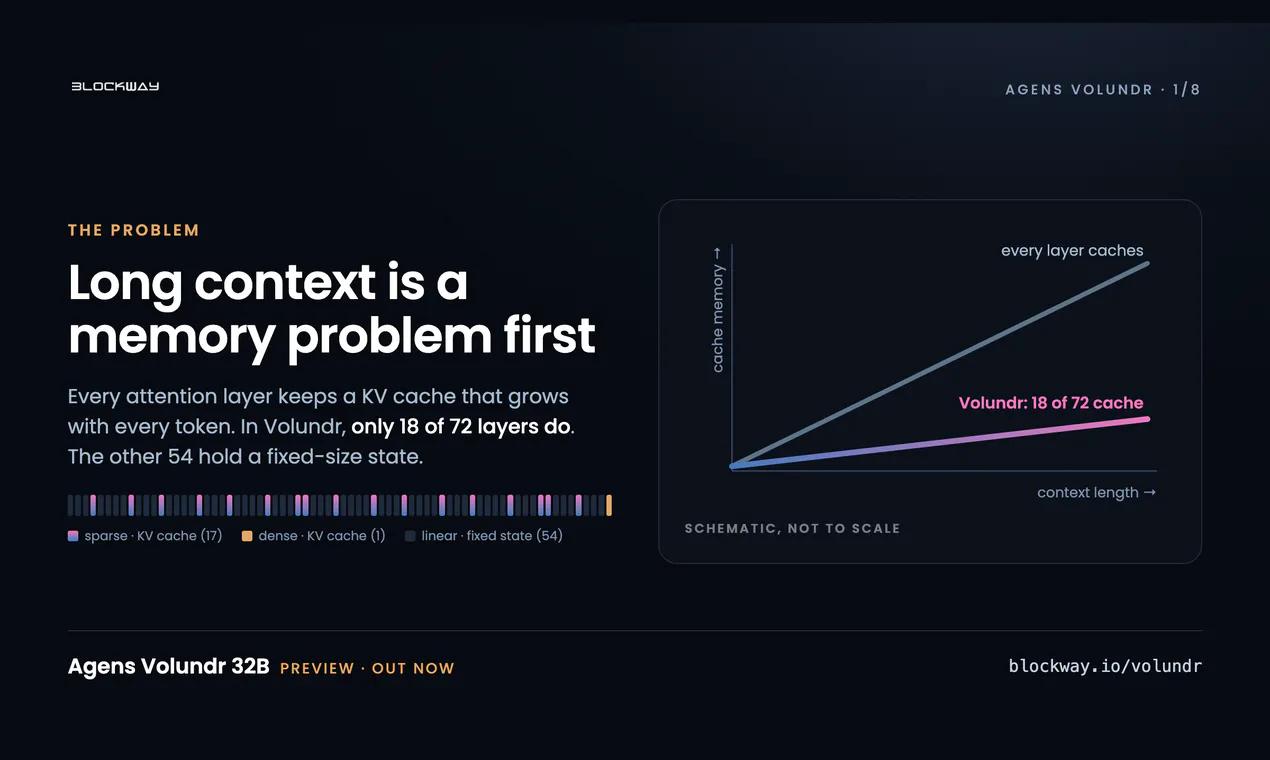 BLOCKWAY

AGENS VOLUNDR · 1/8

THE PROBLEM

Long context is a memory problem first

Every attention layer keeps a KV cache that grows with every token. In Volundr, only 18 of 72 layers do. The other 54 hold a fixed-size state.

sparse · KV cache (17)  dense · KV cache (1)  linear · fixed state (54)

cache memory →

every layer caches

Volundr: 18 of 72 cache

context length →

SCHEMATIC, NOT TO SCALE

Agens Volundr 32B PREVIEW · OUT NOW

blockway.io/volundr